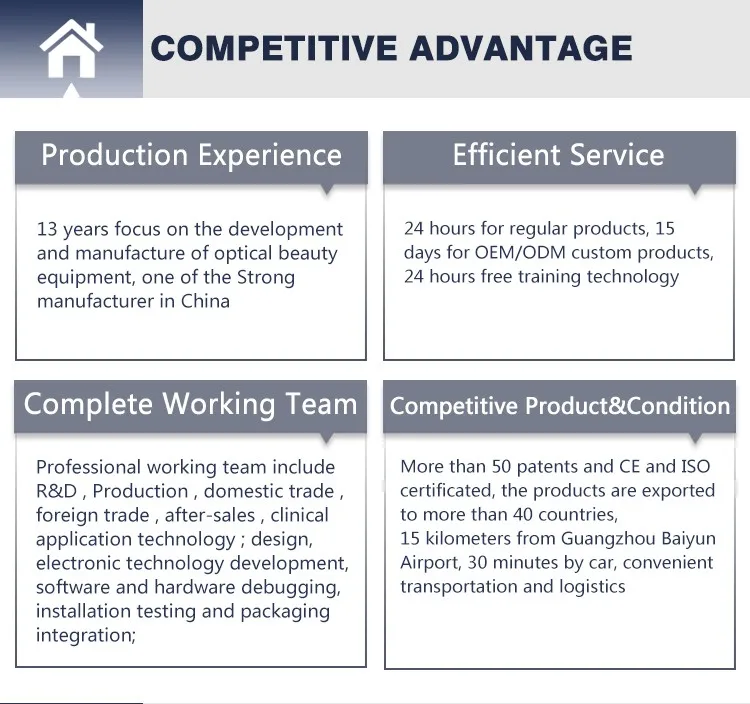 COMPETITIVE ADVANTAGE

Production Experience

13 years focus on the development and manufacture of optical beauty equipment, one of the Strong manufacturer in China

Efficient Service

24 hours for regular products, 15 days for OEM/ODM custom products, 24 hours free training technology

Complete Working Team

Professional working team include R&D , Production , domestic trade , foreign trade , after-sales , clinical application technology ; design, electronic technology development, software and hardware debugging, installation testing and packaging integration;

Competitive Product&Condition

More than 50 patents and CE and ISO certificated, the products are exported to more than 40 countries,
15 kilometers from Guangzhou Baiyun Airport, 30 minutes by car, convenient transportation and logistics